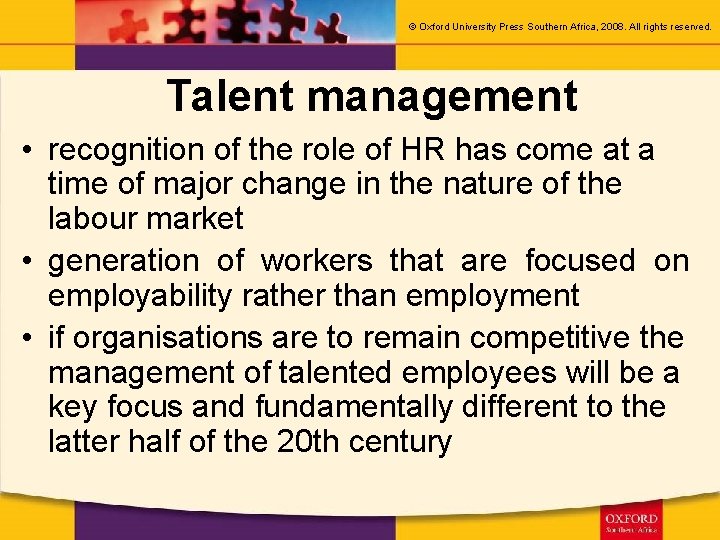 © Oxford University Press Southern Africa, 2008. All rights reserved.

Talent management

• recognition of the role of HR has come at a time of major change in the nature of the labour market
• generation of workers that are focused on employability rather than employment
• if organisations are to remain competitive the management of talented employees will be a key focus and fundamentally different to the latter half of the 20th century

OXFORD
Southern Africa